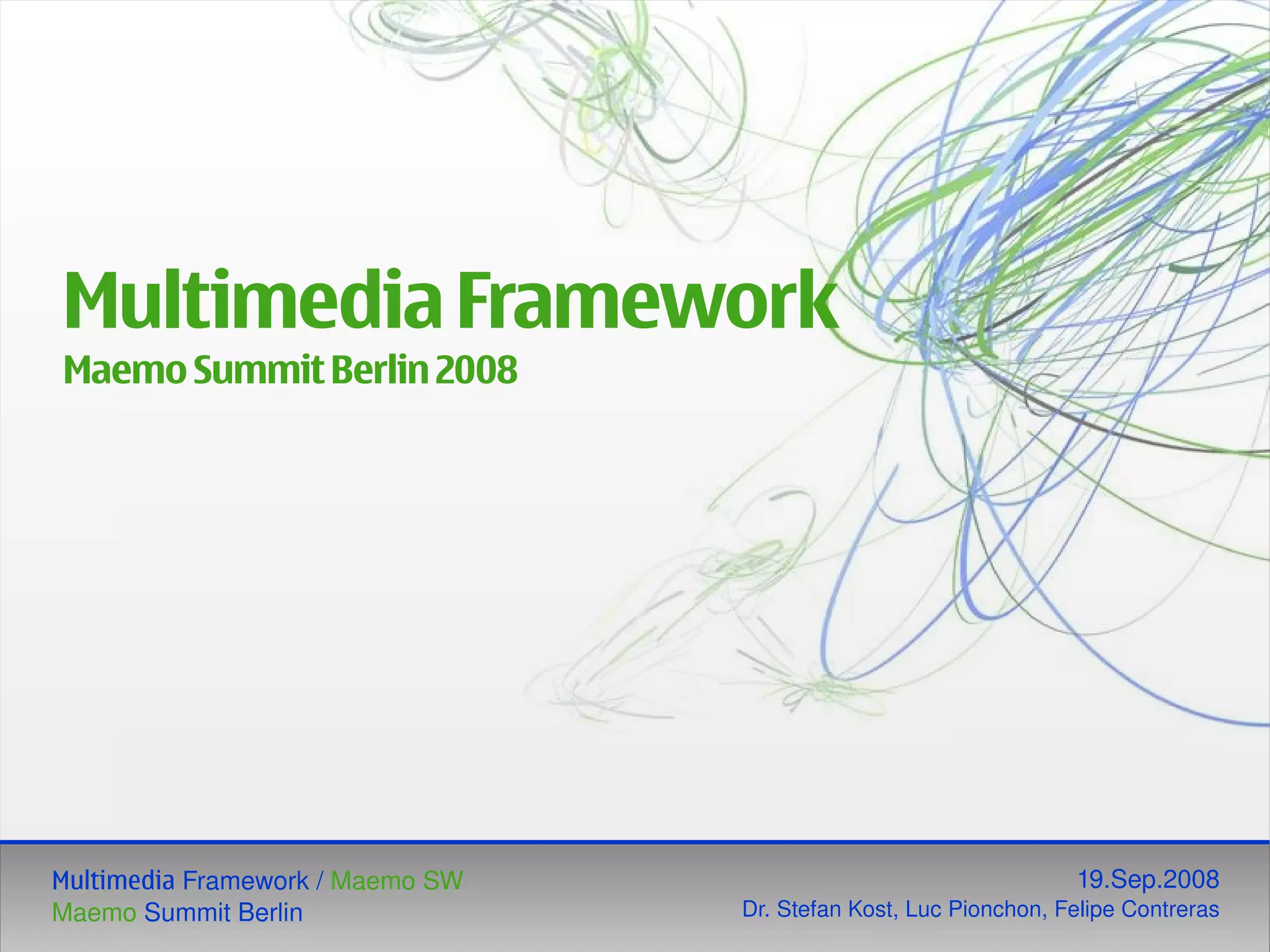 Multimedia Framework
Maemo Summit Berlin 2008

Multimedia Framework / Maemo SW
Maemo Summit Berlin

19.Sep.2008
Dr. Stefan Kost, Luc Pionchon, Felipe Contreras